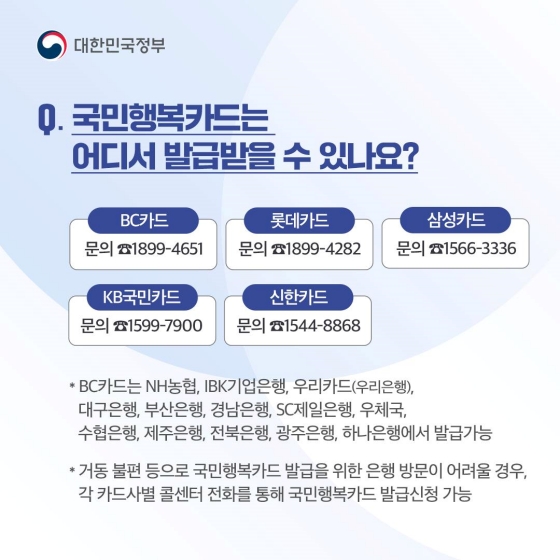 대한민국정부

Q. 국민행복카드는 어디서 발급받을 수 있나요?

BC카드
문의 ☎1899-4651

롯데카드
문의 ☎1899-4282

삼성카드
문의 ☎1566-3336

KB국민카드
문의 ☎1599-7900

신한카드
문의 ☎1544-8868

* BC카드는 NH농협, IBK기업은행, 우리카드(우리은행), 대구은행, 부산은행, 경남은행, SC제일은행, 우체국, 수협은행, 제주은행, 전북은행, 광주은행, 하나은행에서 발급가능

* 거동 불편 등으로 국민행복카드 발급을 위한 은행 방문이 어려울 경우, 각 카드사별 콜센터 전화를 통해 국민행복카드 발급신청 가능